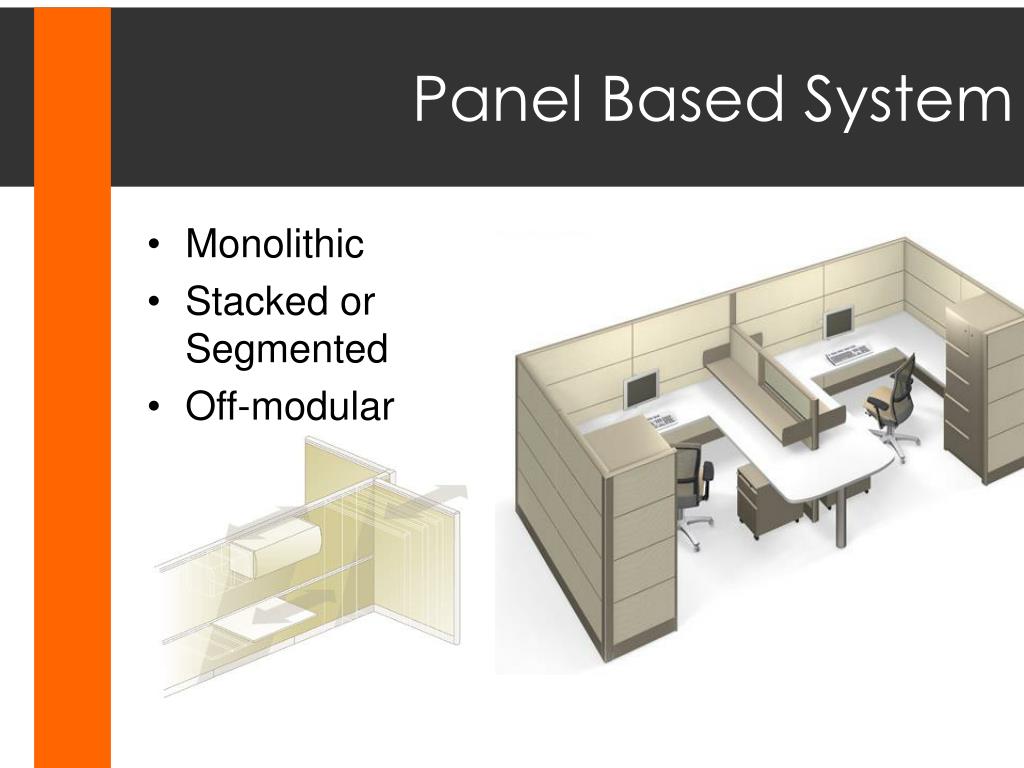 Panel Based System

• Monolithic
• Stacked or Segmented
• Off-modular